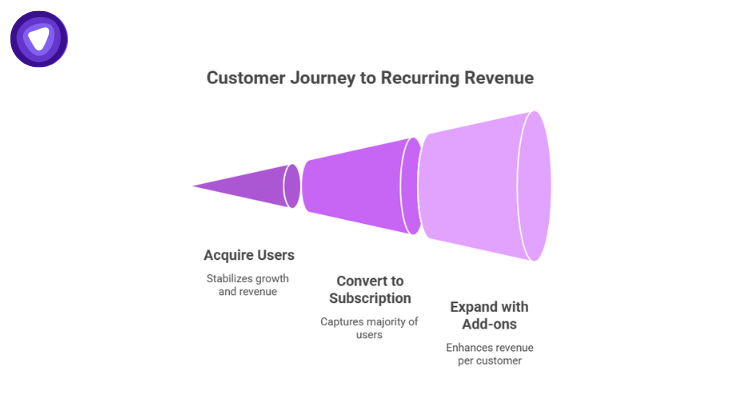 Customer Journey to Recurring Revenue

Acquire Users

Stabilizes growth and revenue

Convert to Subscription

Captures majority of users

Expand with Add-ons

Enhances revenue per customer